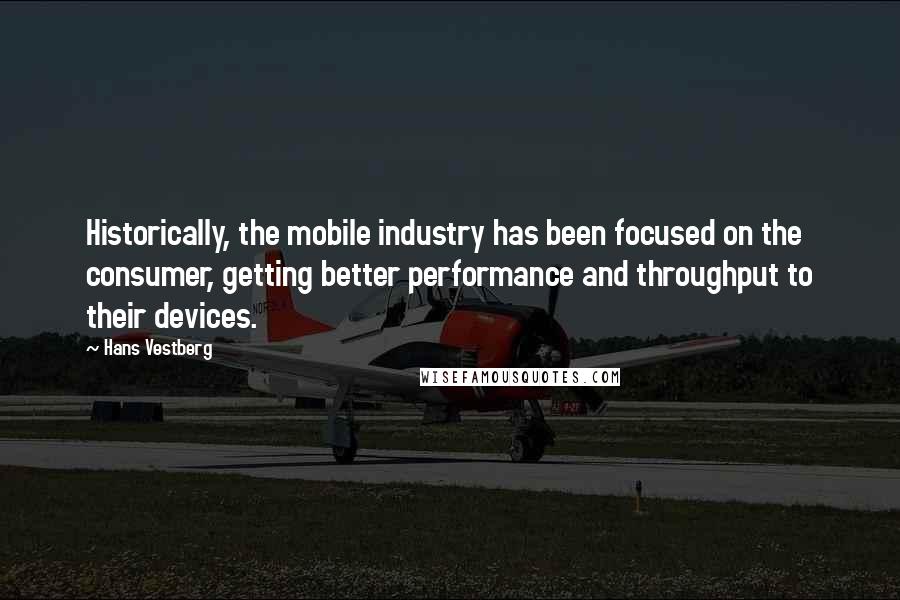 Historically, the mobile industry has been focused on the consumer, getting better performance and throughput to their devices.

~ Hans Vestberg

WISEFAMOUSQUOTES.COM